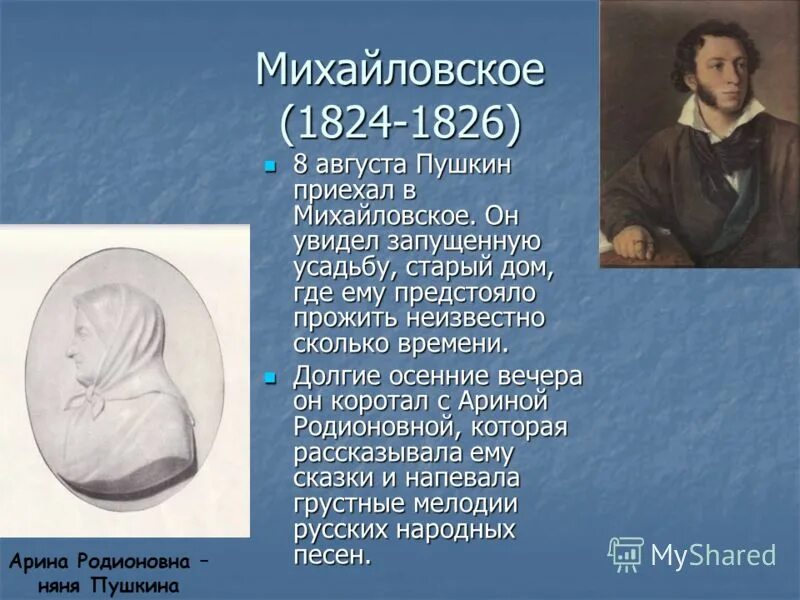 Михайловское (1824-1826)

8 августа Пушкин приехал в Михайловское. Он увидел запущенную усадьбу, старый дом, где ему предстояло прожить неизвестно сколько времени.

Долгие осенние вечера он коротал с Ариной Родионовной, которая рассказывала ему сказки и напевала грустные мелодии русских народных песен.

Арина Родионовна – няня Пушкина

MyShared